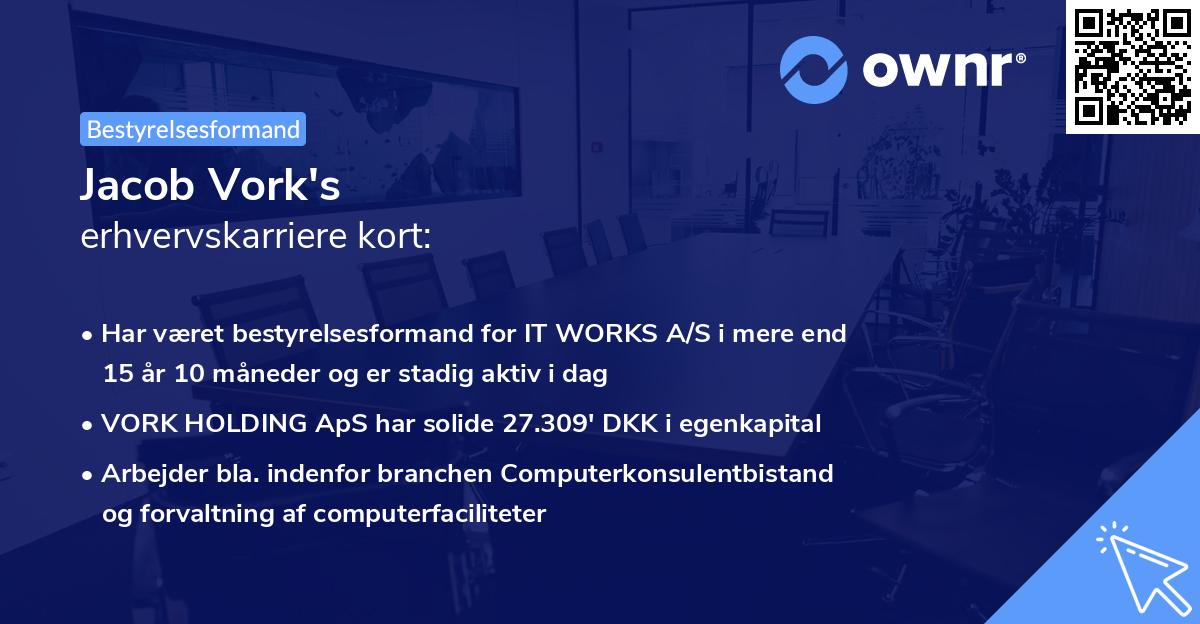 ownr®

Bestyrelsesformand

Jacob Vork's
erhvervskarriere kort:

• Har været bestyrelsesformand for IT WORKS A/S i mere end 15 år 10 måneder og er stadig aktiv i dag
• VORK HOLDING ApS har solide 27.309' DKK i egenkapital
• Arbejder bla. indenfor branchen Computerkonsulentbistand og forvaltning af computerfaciliteter